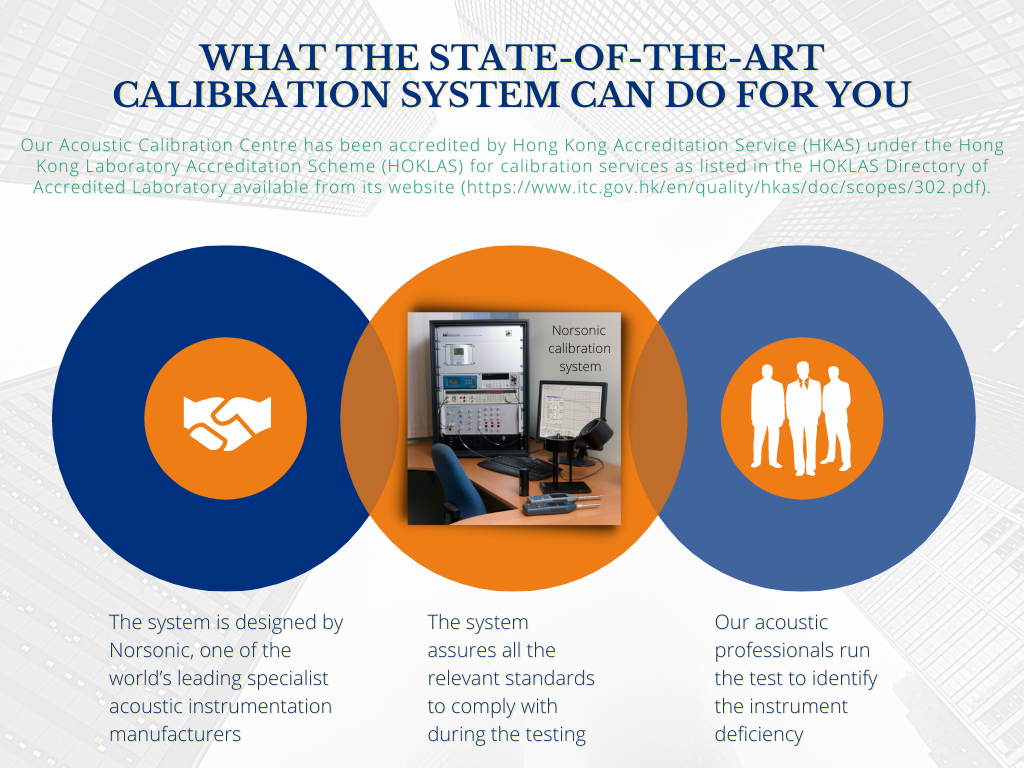 WHAT THE STATE-OF-THE-ART CALIBRATION SYSTEM CAN DO FOR YOU

Our Acoustic Calibration Centre has been accredited by Hong Kong Accreditation Service (HKAS) under the Hong Kong Laboratory Accreditation Scheme (HOKLAS) for calibration services as listed in the HOKLAS Directory of Accredited Laboratory available from its website (https://www.itc.gov.hk/en/quality/hkas/doc/scopes/302.pdf).

Norsonic calibration system

The system is designed by Norsonic, one of the world's leading specialist acoustic instrumentation manufacturers

The system assures all the relevant standards to comply with during the testing

Our acoustic professionals run the test to identify the instrument deficiency